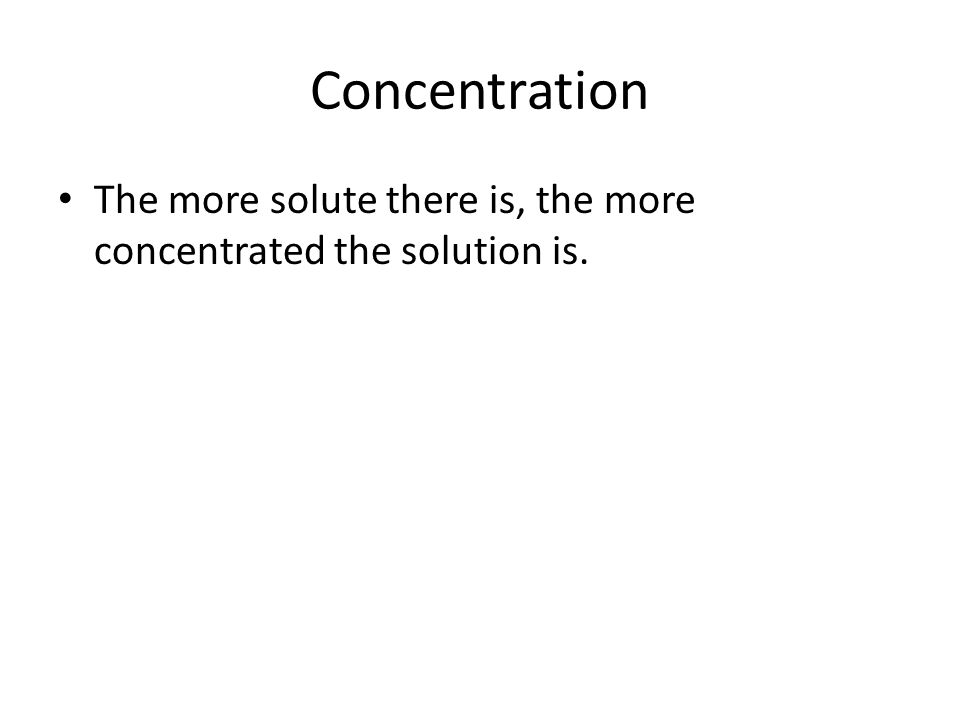 Concentration

• The more solute there is, the more concentrated the solution is.